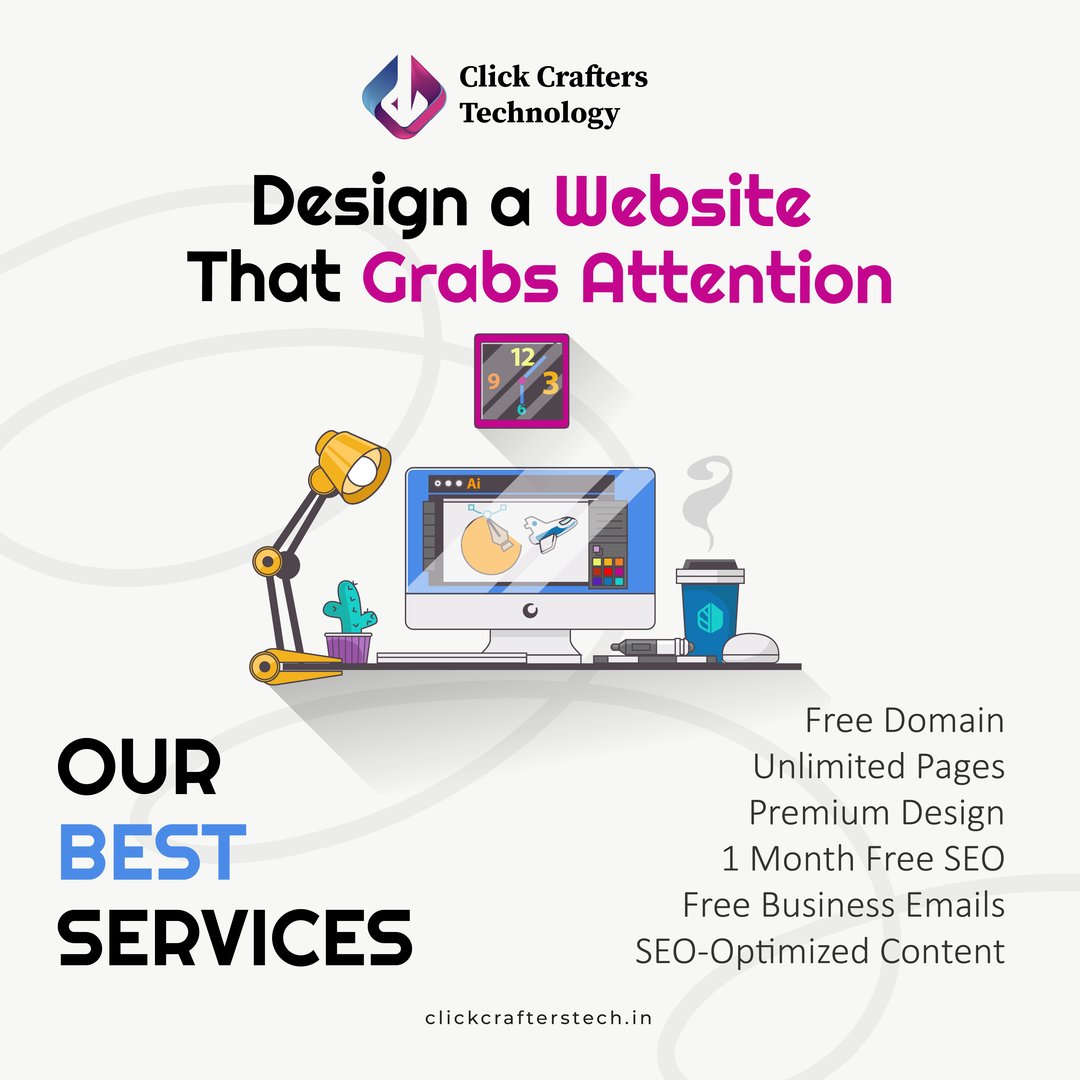 Click Crafters Technology

Design a Website That Grabs Attention

12
9
3
6

Ai

OUR BEST SERVICES

Free Domain
Unlimited Pages
Premium Design
1 Month Free SEO
Free Business Emails
SEO-Optimized Content

clickcrafterstech.in